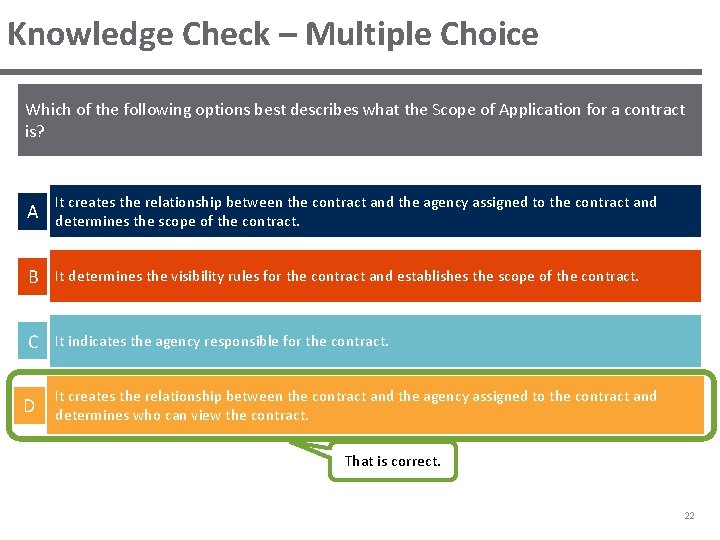 Knowledge Check – Multiple Choice

Which of the following options best describes what the Scope of Application for a contract is?

A It creates the relationship between the contract and the agency assigned to the contract and determines the scope of the contract.

B It determines the visibility rules for the contract and establishes the scope of the contract.

C It indicates the agency responsible for the contract.

D It creates the relationship between the contract and the agency assigned to the contract and determines who can view the contract.

That is correct.

22